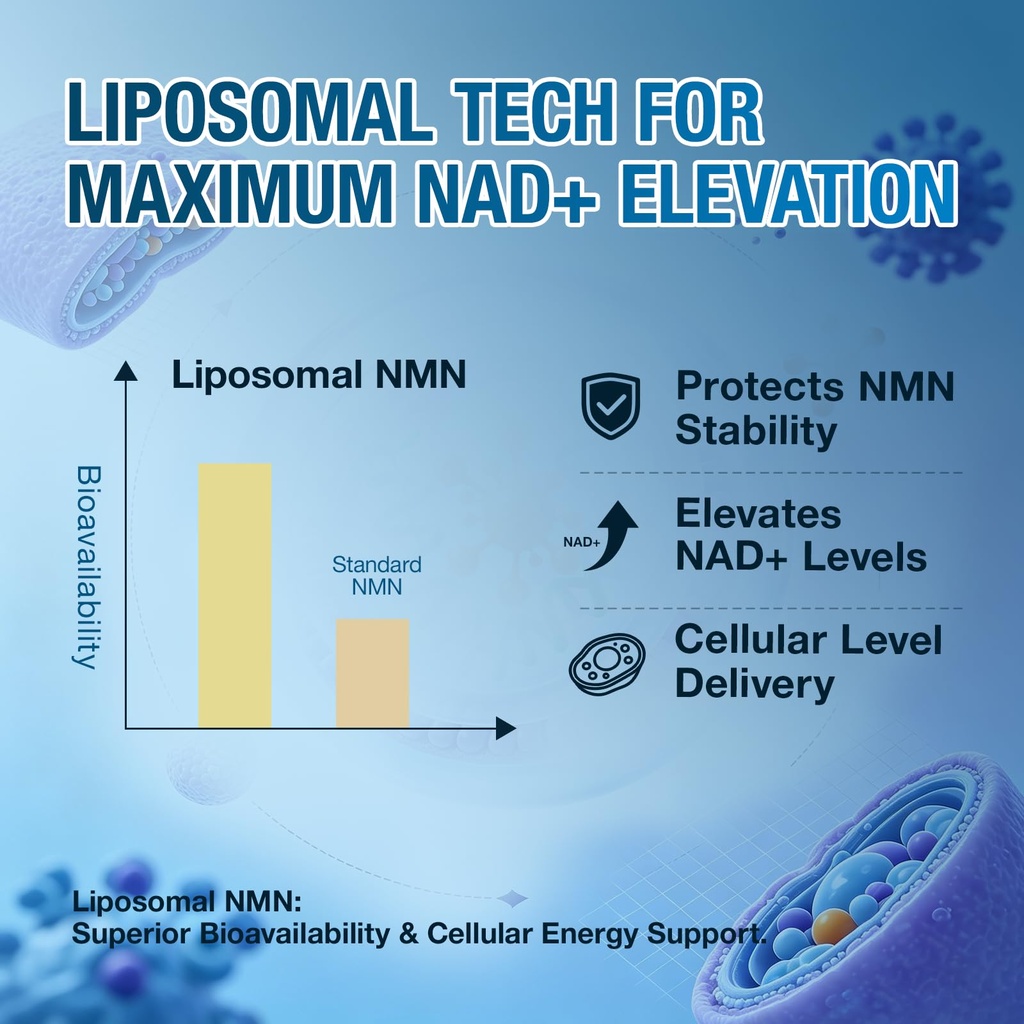 LIPOSOMAL TECH FOR MAXIMUM NAD+ ELEVATION

Liposomal NMN

Bioavailability

Standard NMN

Protects NMN Stability

NAD+

Elevates NAD+ Levels

Cellular Level Delivery

Liposomal NMN:
Superior Bioavailability & Cellular Energy Support.